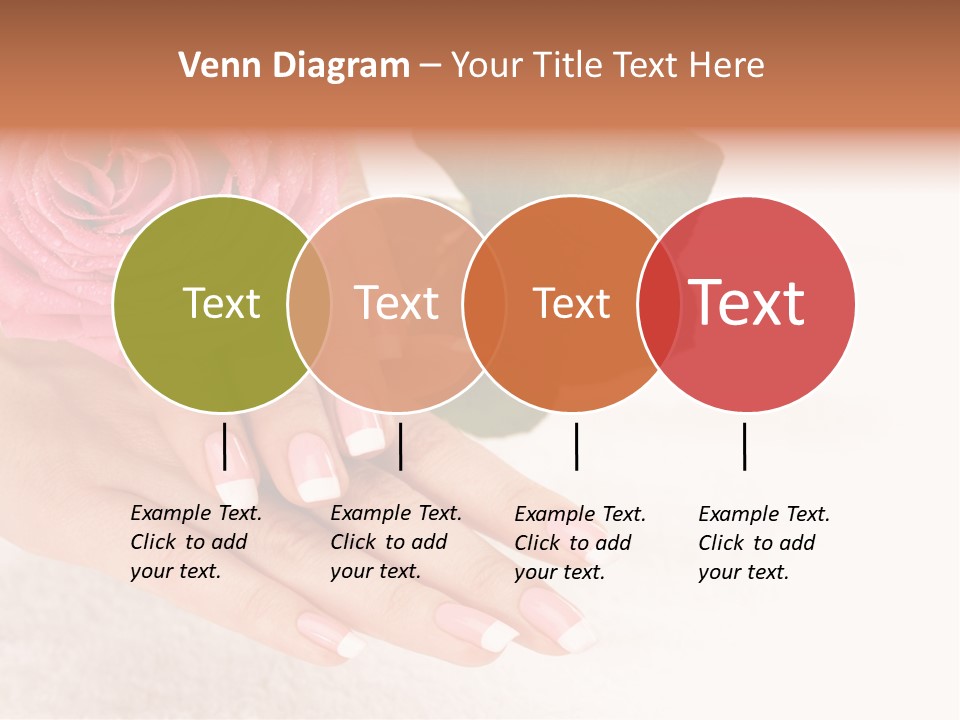 Venn Diagram – Your Title Text Here

Text

Text

Text

Text

Example Text. Click to add your text.

Example Text. Click to add your text.

Example Text. Click to add your text.

Example Text. Click to add your text.